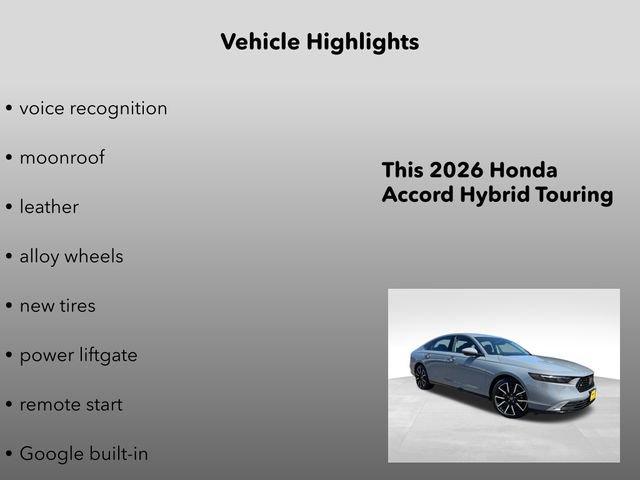 Vehicle Highlights

• voice recognition
• moonroof
• leather
• alloy wheels
• new tires
• power liftgate
• remote start
• Google built-in

This 2026 Honda Accord Hybrid Touring